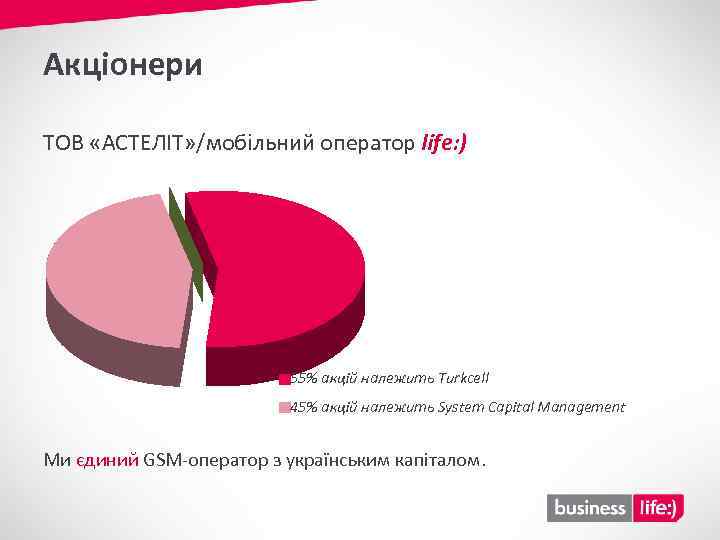 Акціонери

ТОВ «АСТЕЛІТ»/мобільний оператор life:)

55% акцій належить Turkcell

45% акцій належить System Capital Management

Ми єдиний GSM-оператор з українським капіталом.

business life:)